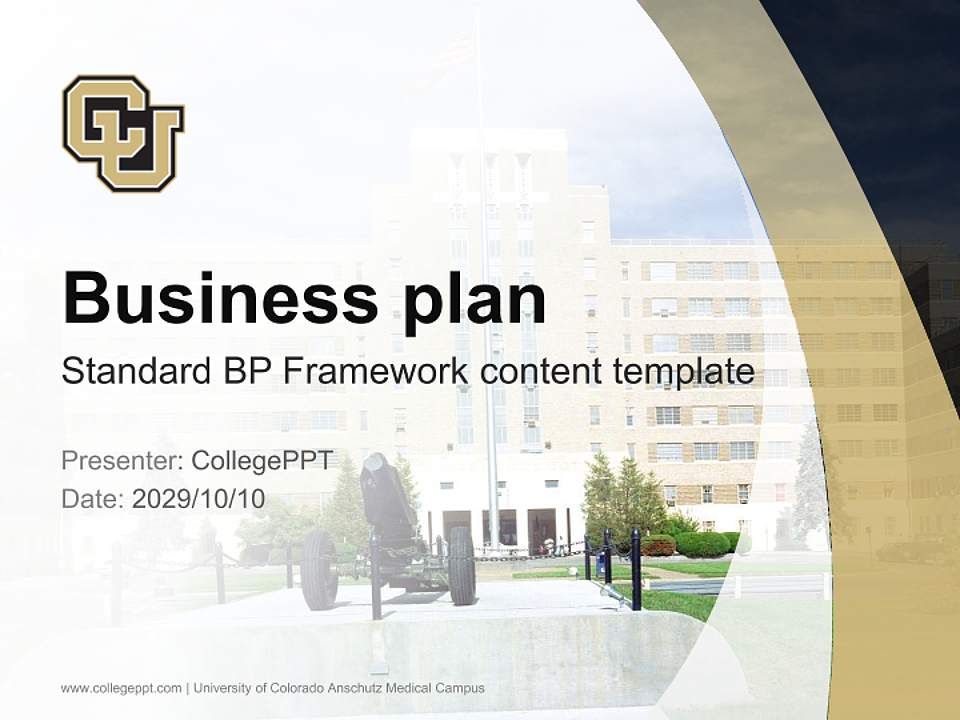 CU

Business plan

Standard BP Framework content template

Presenter: CollegePPT
Date: 2029/10/10

www.collegeppt.com | University of Colorado Anschutz Medical Campus